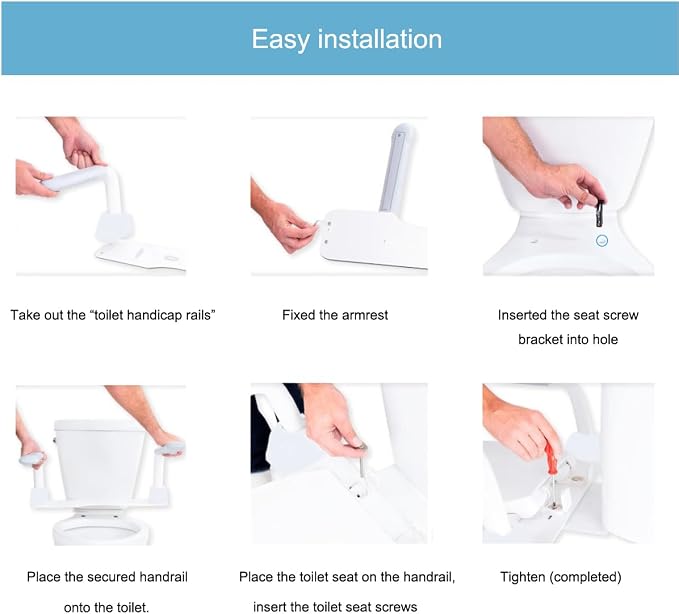 Easy installation

Take out the “toilet handicap rails”

Fixed the armrest

Inserted the seat screw bracket into hole

Place the secured handrail onto the toilet.

Place the toilet seat on the handrail, insert the toilet seat screws

Tighten (completed)